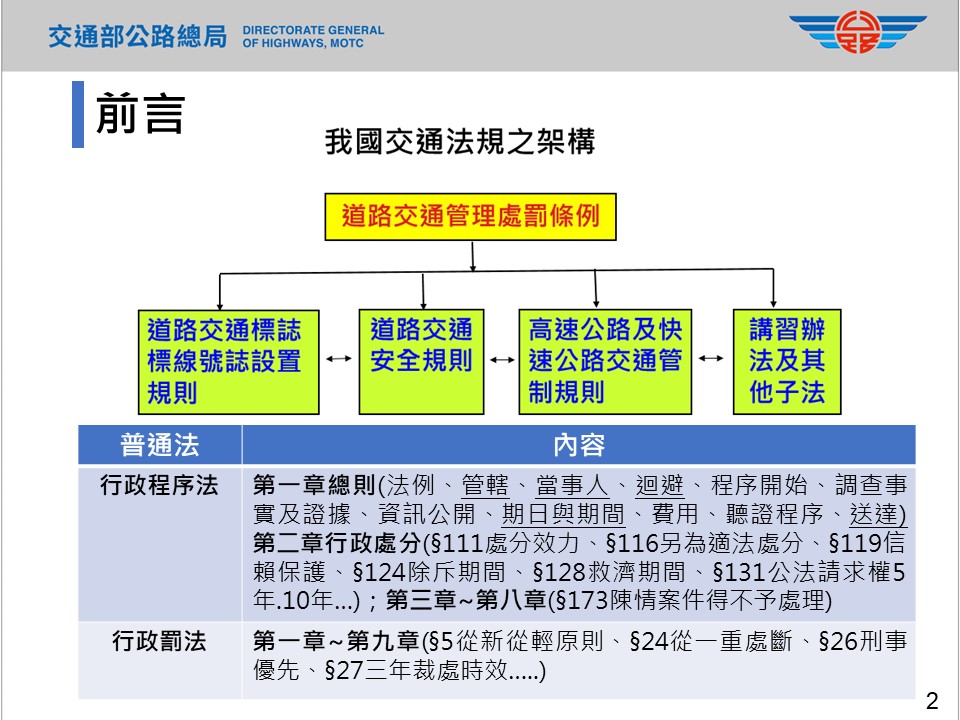 交通部公路總局 DIRECTORATE GENERAL OF HIGHWAYS, MOTC

前言

我國交通法規之架構

道路交通管理處罰條例

道路交通標誌標線號誌設置規則

道路交通安全規則

高速公路及快速公路交通管制規則

講習辦法及其他子法

| 普通法 | 內容 |
|---|---|
| 行政程序法 | 第一章總則(法例、管轄、當事人、迴避、程序開始、調查事實及證據、資訊公開、期日與期間、費用、聽證程序、送達) 第二章行政處分(§111處分效力、§116另為適法處分、§119信賴保護、§124除斥期間、§128救濟期間、§131公法請求權5年.10年...)；第三章~第八章(§173陳情案件得不予處理) |
| 行政罰法 | 第一章~第九章(§5從新從輕原則、§24從一重處斷、§26刑事優先、§27三年裁處時效.....) |

2